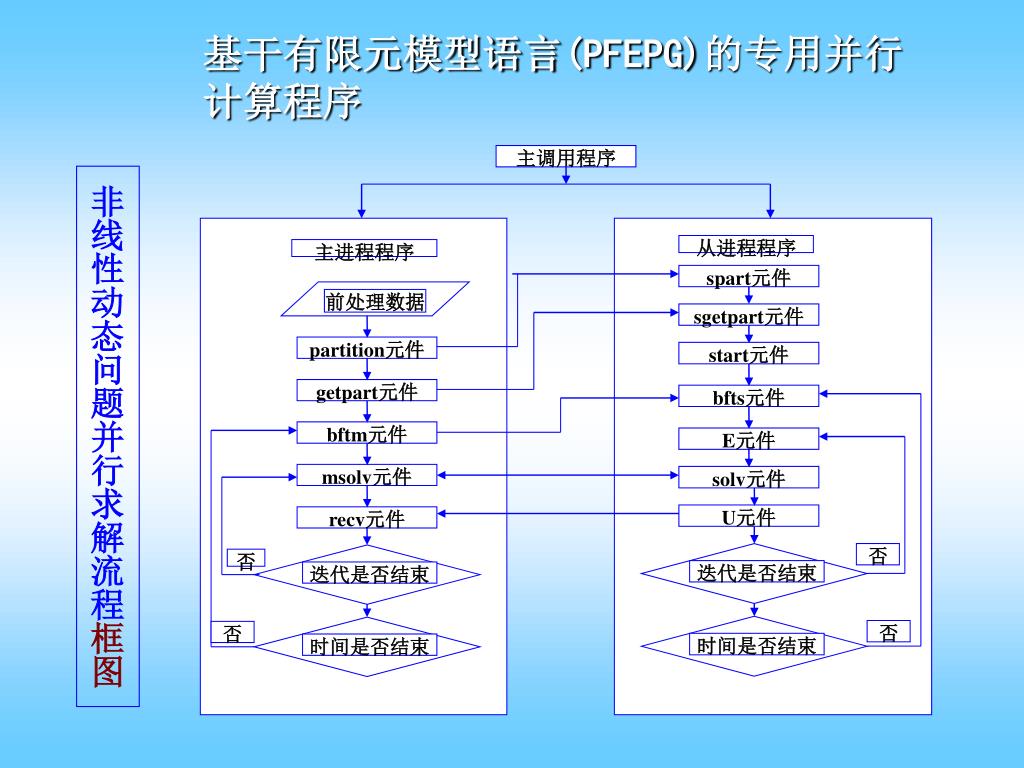 基于有限元模型语言(PFEPG)的专用并行计算程序

非线性动态问题并行求解流程框图

主调用程序

主进程程序

前处理数据

partition元件

getpart元件

bftm元件

msolv元件

recv元件

否

迭代是否结束

否

时间是否结束

从进程程序

spart元件

sgetpart元件

start元件

bfts元件

E元件

solv元件

U元件

否

迭代是否结束

否

时间是否结束